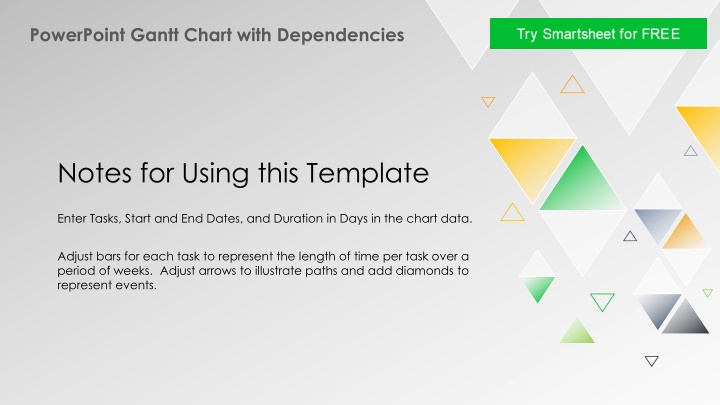 PowerPoint Gantt Chart with Dependencies

Try Smartsheet for FREE

Notes for Using this Template

Enter Tasks, Start and End Dates, and Duration in Days in the chart data.

Adjust bars for each task to represent the length of time per task over a period of weeks. Adjust arrows to illustrate paths and add diamonds to represent events.